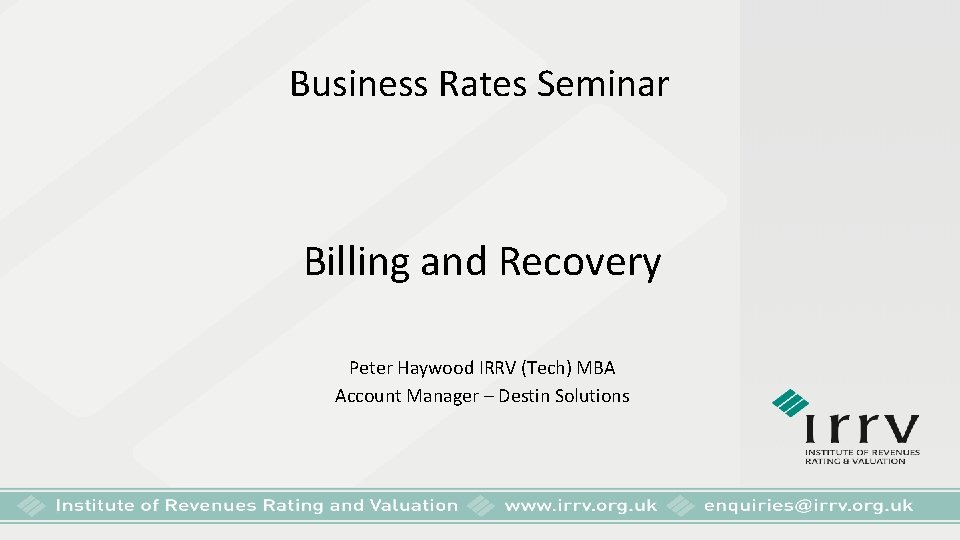 Business Rates Seminar

Billing and Recovery

Peter Haywood IRRV (Tech) MBA
Account Manager – Destin Solutions

irrv
INSTITUTE OF REVENUES RATING & VALUATION

Institute of Revenues Rating and Valuation www.irrv.org.uk enquiries@irrv.org.uk